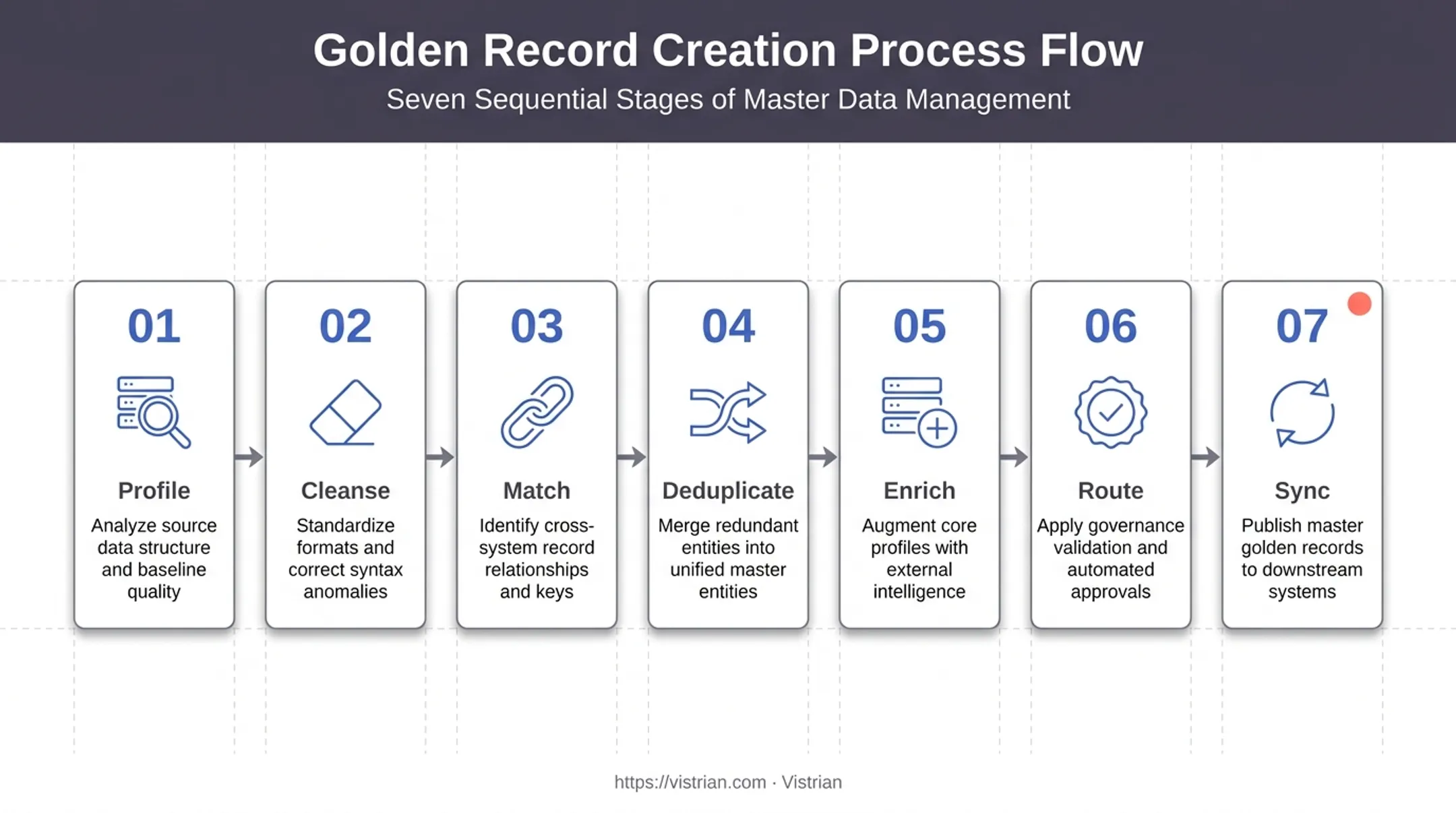 Golden Record Creation Process Flow

Seven Sequential Stages of Master Data Management

01
Profile
Analyze source data structure and baseline quality

02
Cleanse
Standardize formats and correct syntax anomalies

03
Match
Identify cross-system record relationships and keys

04
Deduplicate
Merge redundant entities into unified master entities

05
Enrich
Augment core profiles with external intelligence

06
Route
Apply governance validation and automated approvals

07
Sync
Publish master golden records to downstream systems

https://vistrian.com · Vistrian